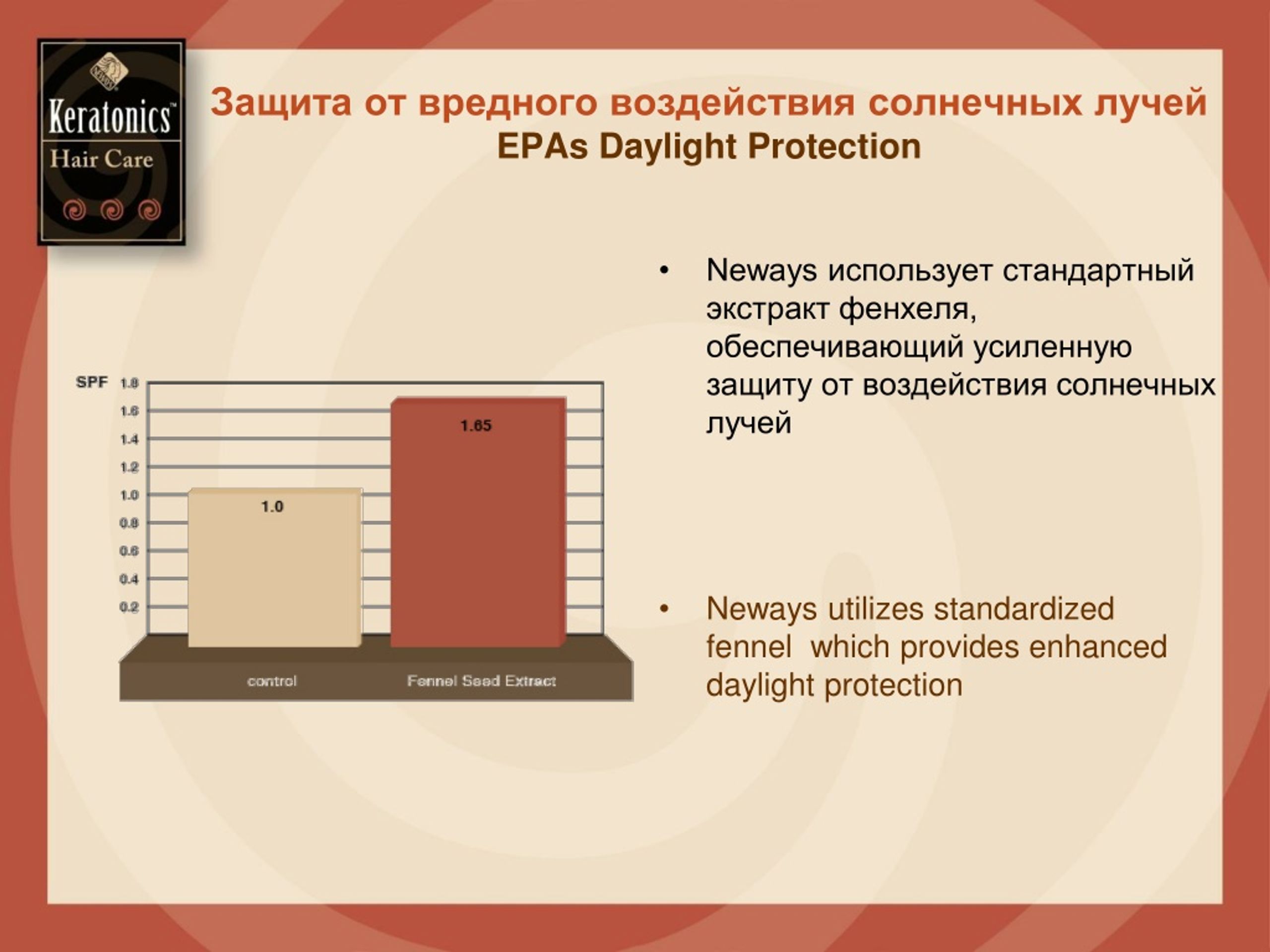 Keratonics™
Hair Care

Защита от вредного воздействия солнечных лучей
EPAs Daylight Protection

SPF 1.8
1.6
1.4
1.2
1.0
0.8
0.6
0.4
0.2

1.0
1.65

control
Fennel Seed Extract

• Neways использует стандартный экстракт фенхеля, обеспечивающий усиленную защиту от воздействия солнечных лучей

• Neways utilizes standardized fennel which provides enhanced daylight protection